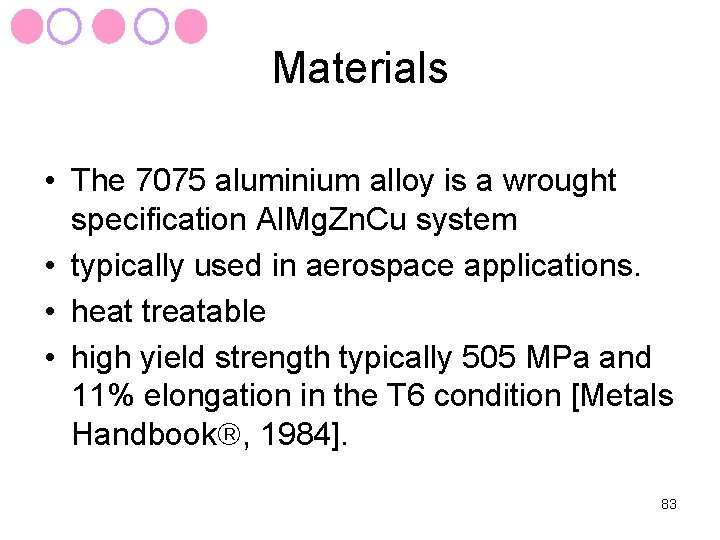 Materials

• The 7075 aluminium alloy is a wrought specification AlMgZnCu system
• typically used in aerospace applications.
• heat treatable
• high yield strength typically 505 MPa and 11% elongation in the T6 condition [Metals Handbook®, 1984].

83